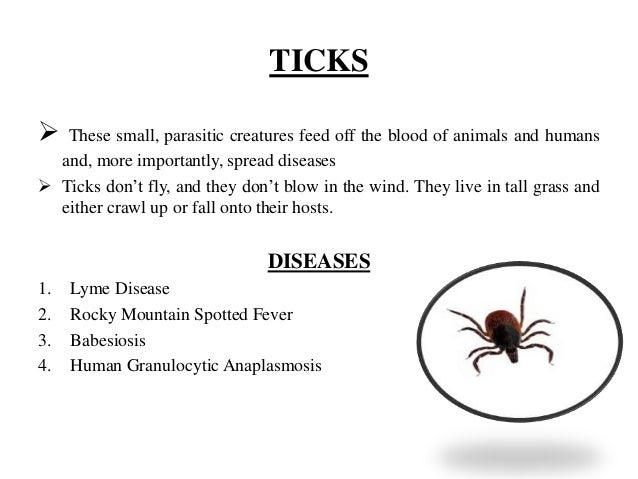 TICKS

➢ These small, parasitic creatures feed off the blood of animals and humans and, more importantly, spread diseases

➢ Ticks don’t fly, and they don’t blow in the wind. They live in tall grass and either crawl up or fall onto their hosts.

DISEASES

1. Lyme Disease
2. Rocky Mountain Spotted Fever
3. Babesiosis
4. Human Granulocytic Anaplasmosis